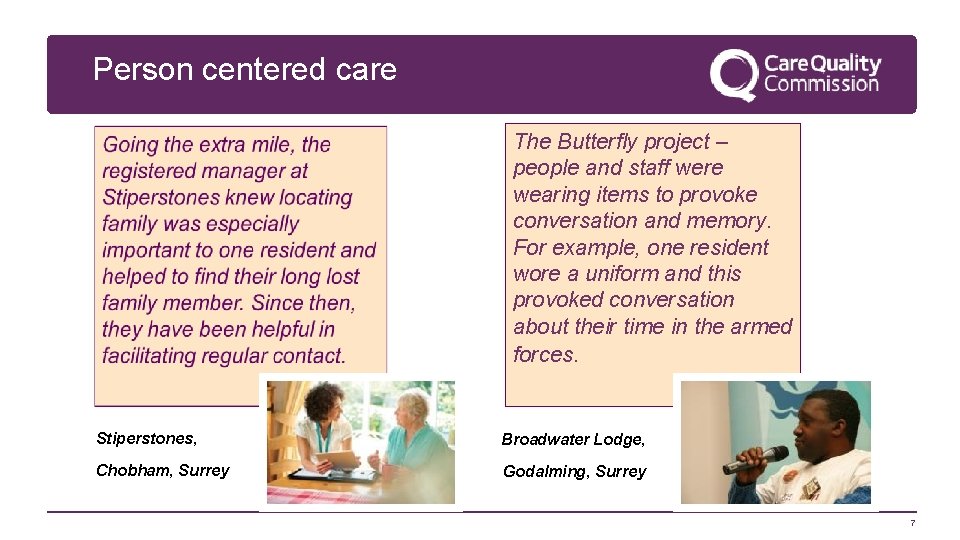 Person centered care

CareQuality Commission

Going the extra mile, the registered manager at Stiperstones knew locating family was especially important to one resident and helped to find their long lost family member. Since then, they have been helpful in facilitating regular contact.

Stiperstones,

Chobham, Surrey

The Butterfly project – people and staff were wearing items to provoke conversation and memory. For example, one resident wore a uniform and this provoked conversation about their time in the armed forces.

Broadwater Lodge,

Godalming, Surrey

7